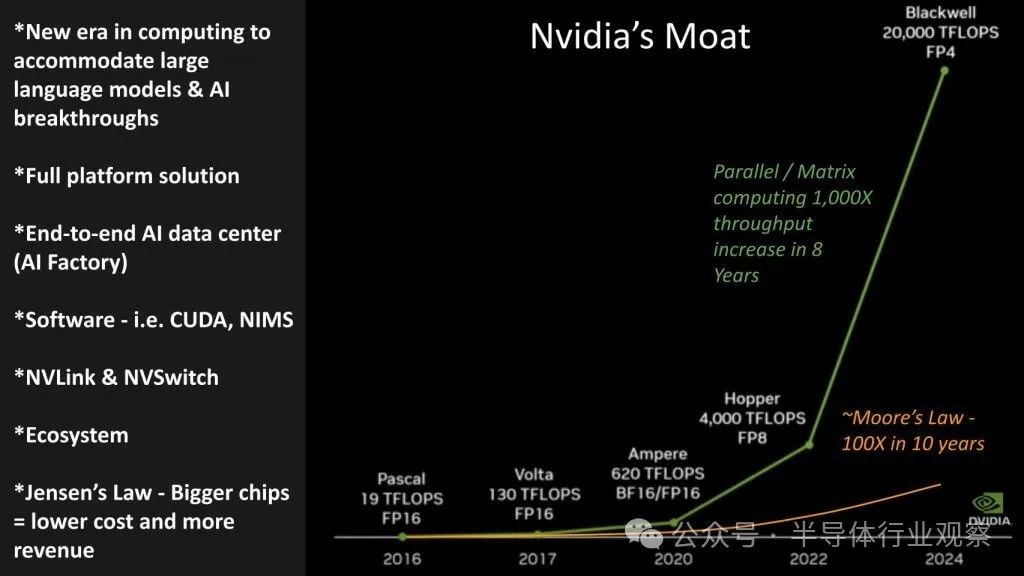 *New era in computing to accommodate large language models & AI breakthroughs

*Full platform solution

*End-to-end AI data center (AI Factory)

*Software - i.e. CUDA, NIMS

*NVLink & NVSwitch

*Ecosystem

*Jensen's Law - Bigger chips = lower cost and more revenue

Nvidia's Moat

Blackwell
20,000 TFLOPS
FP4

Parallel / Matrix computing 1,000X throughput increase in 8 Years

Hopper
4,000 TFLOPS
FP8

~Moore's Law - 100X in 10 years

Ampere
620 TFLOPS
BF16/FP16

Volta
130 TFLOPS
FP16

Pascal
19 TFLOPS
FP16

2016
2017
2020
2022
2024

NVIDIA

公众号 · 半导体行业观察